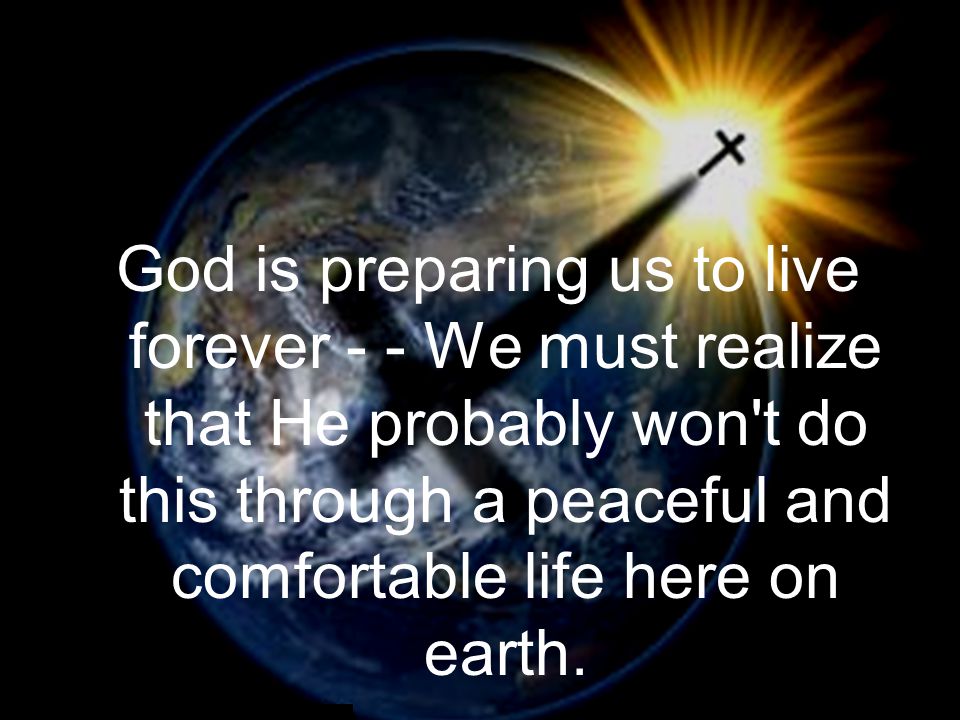 God is preparing us to live forever - - We must realize that He probably won't do this through a peaceful and comfortable life here on earth.